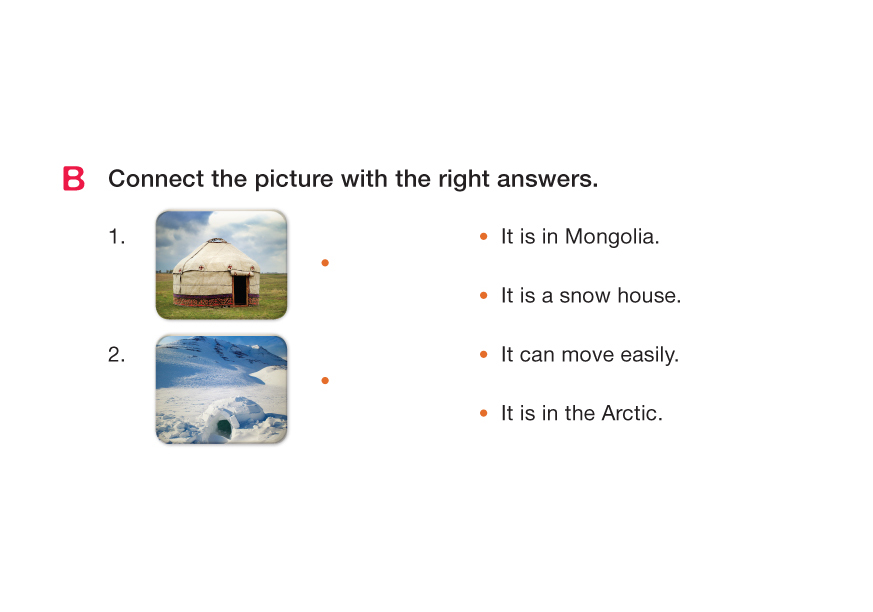 B Connect the picture with the right answers.

1.

2.

• It is in Mongolia.

• It is a snow house.

• It can move easily.

• It is in the Arctic.